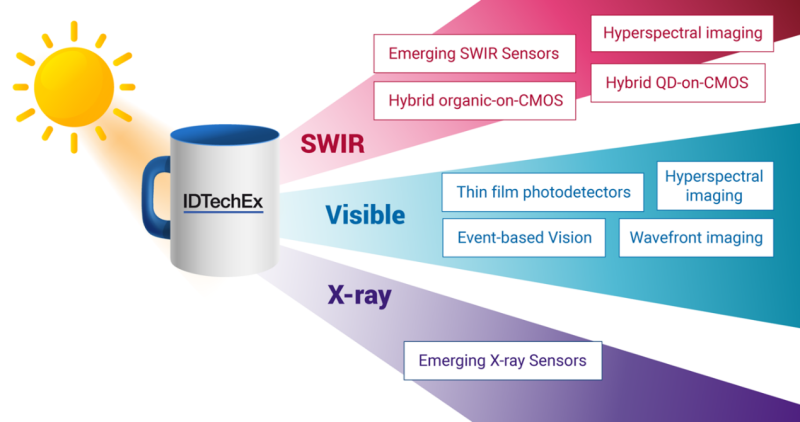 IDTechEx

SWIR

Emerging SWIR Sensors

Hyperspectral imaging

Hybrid organic-on-CMOS

Hybrid QD-on-CMOS

Visible

Thin film photodetectors

Hyperspectral imaging

Event-based Vision

Wavefront imaging

X-ray

Emerging X-ray Sensors